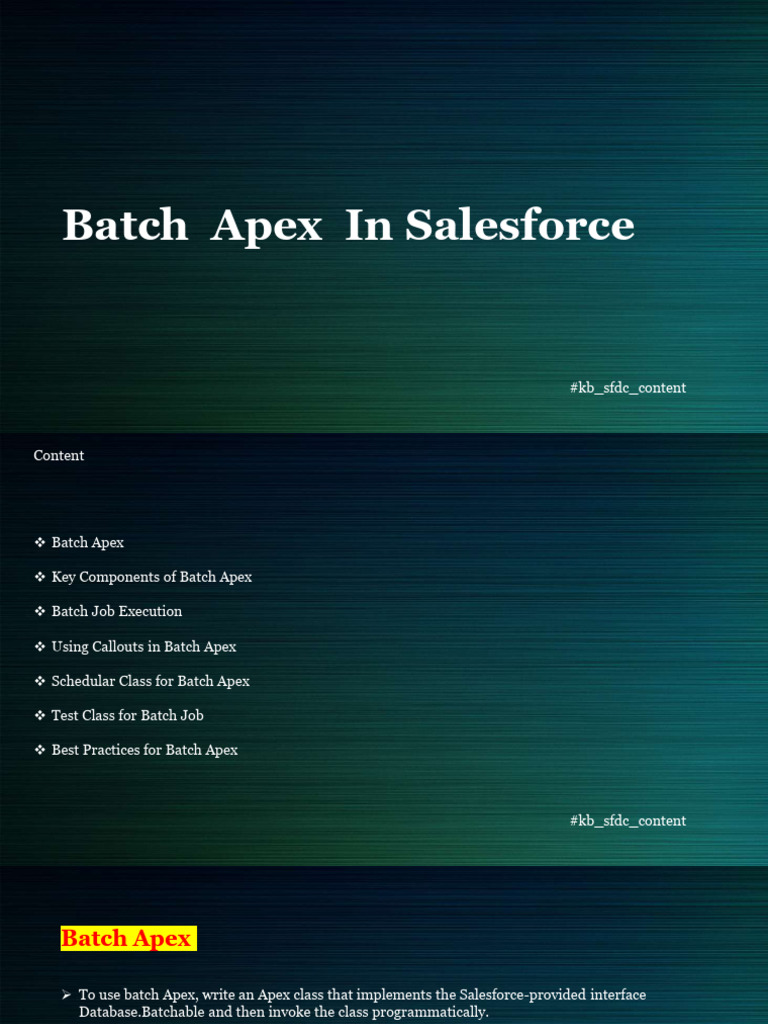 Batch Apex In Salesforce

#kb_sfdc_content

Content

❖ Batch Apex
❖ Key Components of Batch Apex
❖ Batch Job Execution
❖ Using Callouts in Batch Apex
❖ Schedular Class for Batch Apex
❖ Test Class for Batch Job
❖ Best Practices for Batch Apex

#kb_sfdc_content

Batch Apex

➢ To use batch Apex, write an Apex class that implements the Salesforce-provided interface Database.Batchable and then invoke the class programmatically.